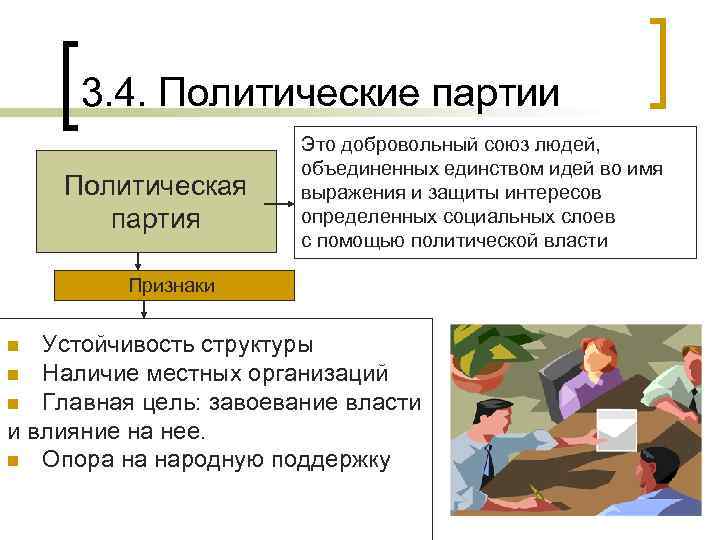 3.4. Политические партии

Политическая партия

Это добровольный союз людей, объединенных единством идей во имя выражения и защиты интересов определенных социальных слоев с помощью политической власти

Признаки

- Устойчивость структуры
- Наличие местных организаций
- Главная цель: завоевание власти и влияние на нее.
- Опора на народную поддержку